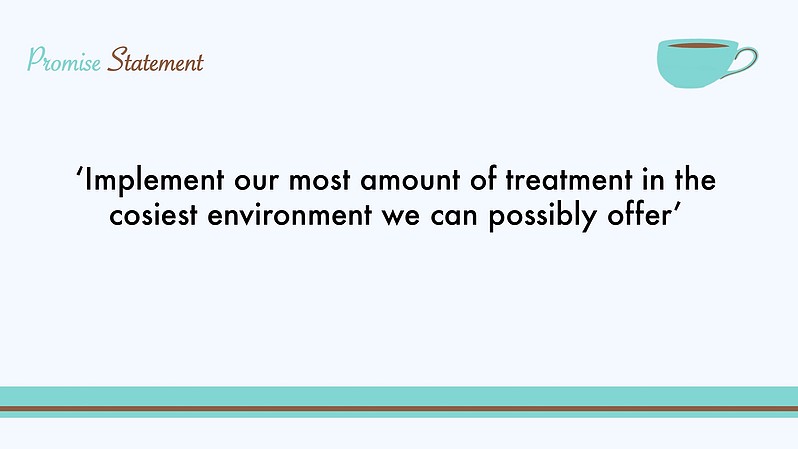 Promise Statement

'Implement our most amount of treatment in the cosiest environment we can possibly offer'